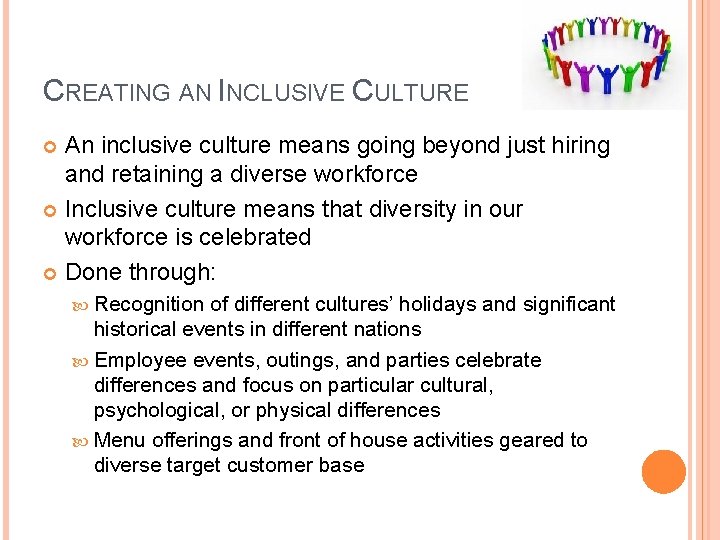 CREATING AN INCLUSIVE CULTURE

An inclusive culture means going beyond just hiring and retaining a diverse workforce

Inclusive culture means that diversity in our workforce is celebrated

Done through:

Recognition of different cultures' holidays and significant historical events in different nations

Employee events, outings, and parties celebrate differences and focus on particular cultural, psychological, or physical differences

Menu offerings and front of house activities geared to diverse target customer base